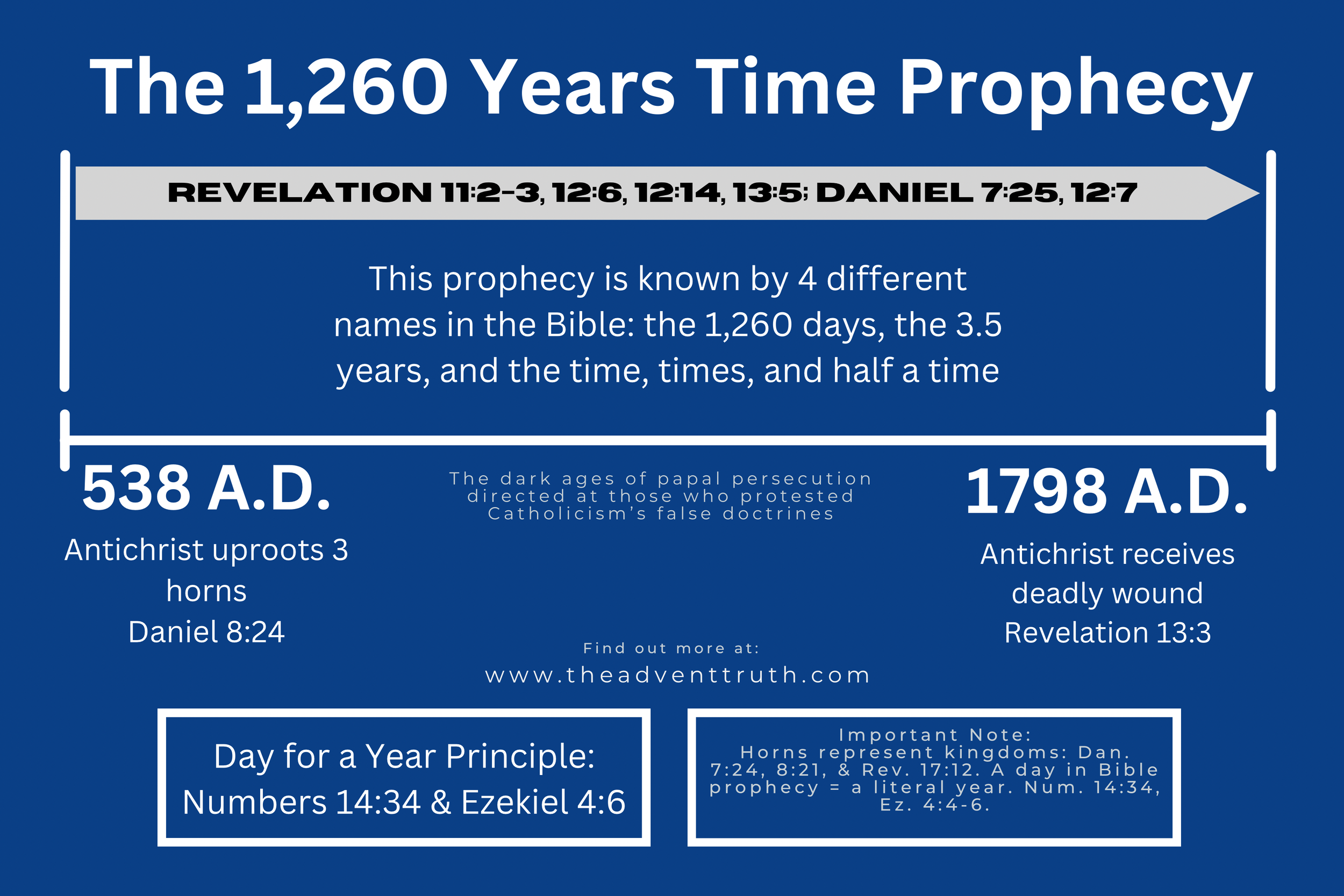 The 1,260 Years Time Prophecy

REVELATION 11:2-3, 12:6, 12:14, 13:5; DANIEL 7:25, 12:7

This prophecy is known by 4 different names in the Bible: the 1,260 days, the 3.5 years, and the time, times, and half a time

538 A.D.

Antichrist uproots 3 horns
Daniel 8:24

The dark ages of papal persecution directed at those who protested Catholicism's false doctrines

1798 A.D.

Antichrist receives deadly wound
Revelation 13:3

Find out more at:
www.theadventtruth.com

Day for a Year Principle:
Numbers 14:34 & Ezekiel 4:6

Important Note:
Horns represent kingdoms: Dan. 7:24, 8:21, & Rev. 17:12. A day in Bible prophecy = a literal year. Num. 14:34, Ez. 4:4-6.